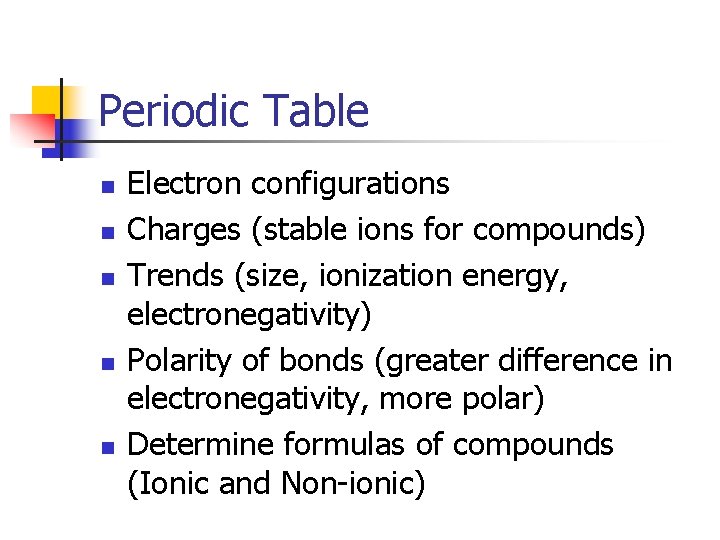 Periodic Table

- Electron configurations
- Charges (stable ions for compounds)
- Trends (size, ionization energy, electronegativity)
- Polarity of bonds (greater difference in electronegativity, more polar)
- Determine formulas of compounds (Ionic and Non-ionic)